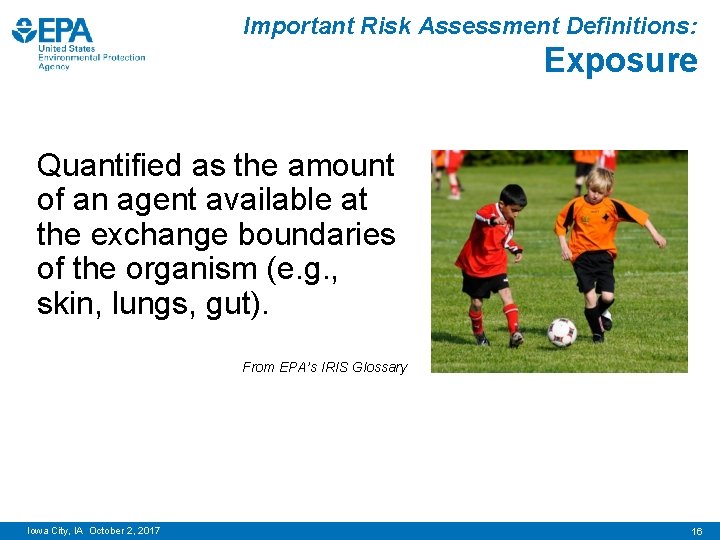 EPA
United States
Environmental Protection
Agency

Important Risk Assessment Definitions:
Exposure

Quantified as the amount of an agent available at the exchange boundaries of the organism (e.g., skin, lungs, gut).

From EPA's IRIS Glossary

Iowa City, IA October 2, 2017

16